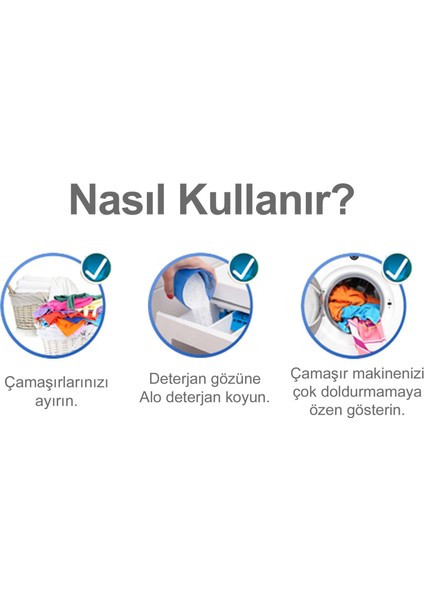 Nasıl Kullanır?

Çamaşırlarınızı ayırın.

Deterjan gözüne Alo deterjan koyun.

Çamaşır makinenizi çok doldurmamaya özen gösterin.